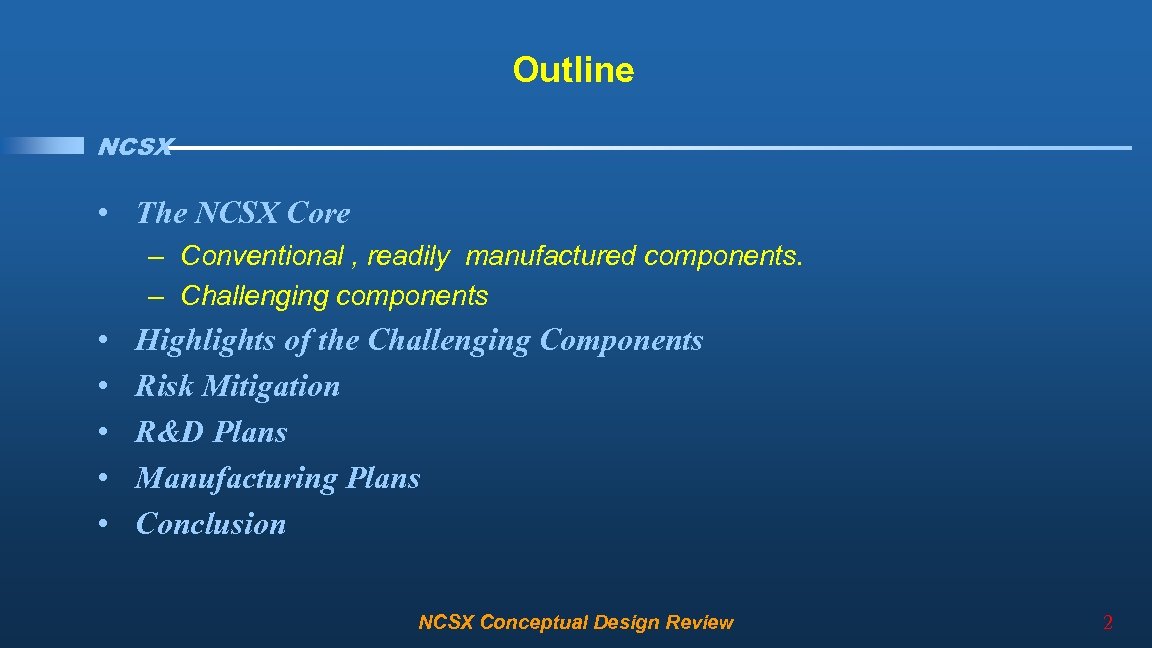 Outline

NCSX

• The NCSX Core

– Conventional , readily manufactured components.
– Challenging components

• Highlights of the Challenging Components
• Risk Mitigation
• R&D Plans
• Manufacturing Plans
• Conclusion

NCSX Conceptual Design Review

2